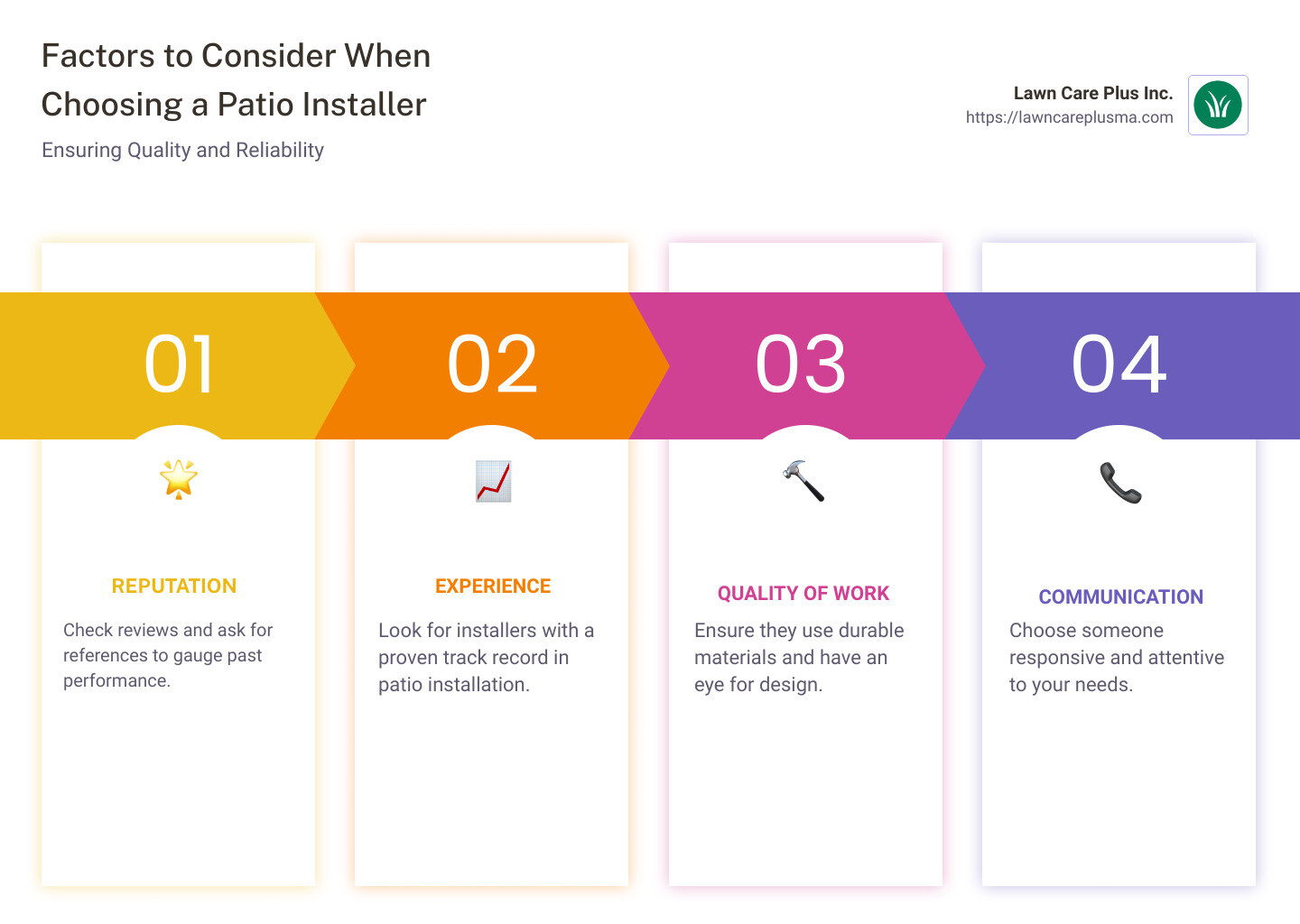 Factors to Consider When Choosing a Patio Installer

Ensuring Quality and Reliability

Lawn Care Plus Inc.
https://lawncareplusma.com

01

REPUTATION

Check reviews and ask for references to gauge past performance.

02

EXPERIENCE

Look for installers with a proven track record in patio installation.

03

QUALITY OF WORK

Ensure they use durable materials and have an eye for design.

04

COMMUNICATION

Choose someone responsive and attentive to your needs.